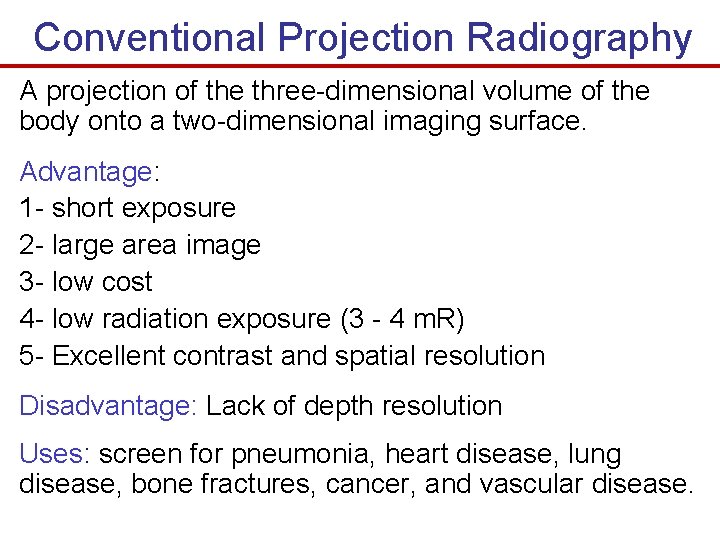 Conventional Projection Radiography

A projection of the three-dimensional volume of the body onto a two-dimensional imaging surface.

Advantage:
1- short exposure
2- large area image
3- low cost
4- low radiation exposure (3 - 4 mR)
5- Excellent contrast and spatial resolution

Disadvantage: Lack of depth resolution

Uses: screen for pneumonia, heart disease, lung disease, bone fractures, cancer, and vascular disease.